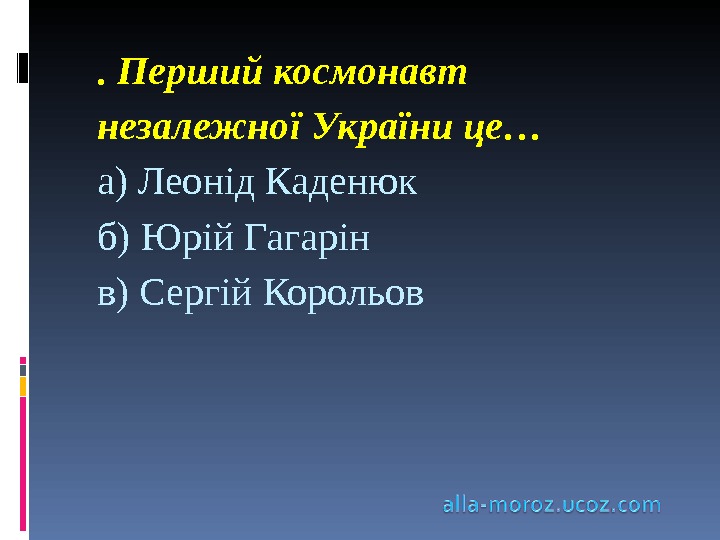 . Перший космонавт незалежної України це…

а) Леонід Каденюк

б) Юрій Гагарін

в) Сергій Корольов

alla-moroz.ucoz.com